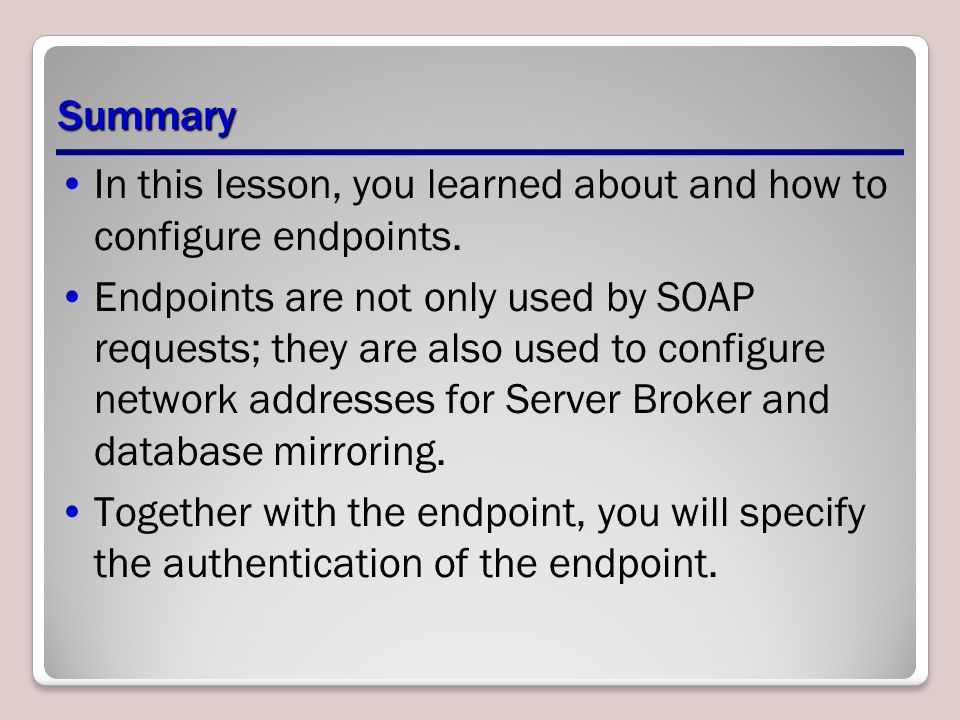 Summary

• In this lesson, you learned about and how to configure endpoints.

• Endpoints are not only used by SOAP requests; they are also used to configure network addresses for Server Broker and database mirroring.

• Together with the endpoint, you will specify the authentication of the endpoint.